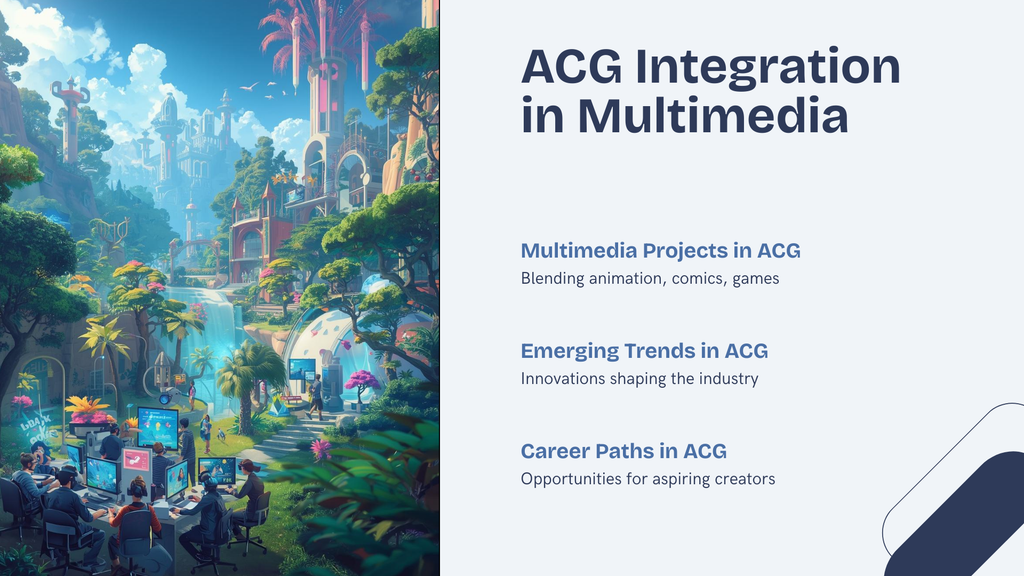 ACG Integration in Multimedia

Multimedia Projects in ACG
Blending animation, comics, games

Emerging Trends in ACG
Innovations shaping the industry

Career Paths in ACG
Opportunities for aspiring creators